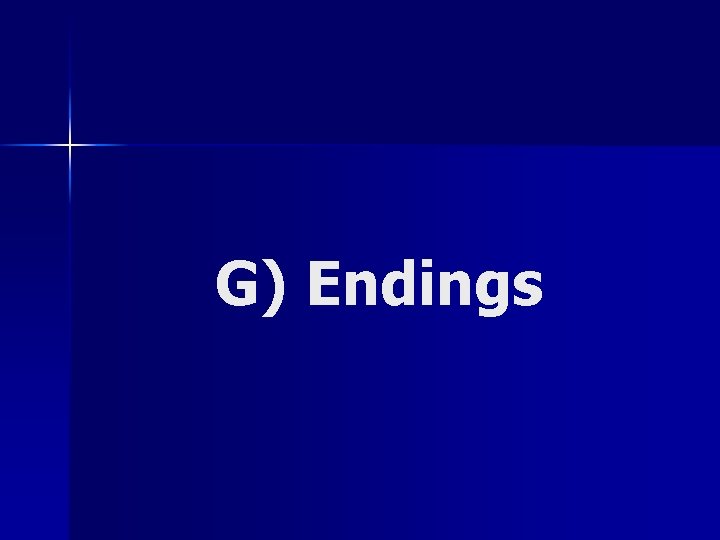 G) Endings